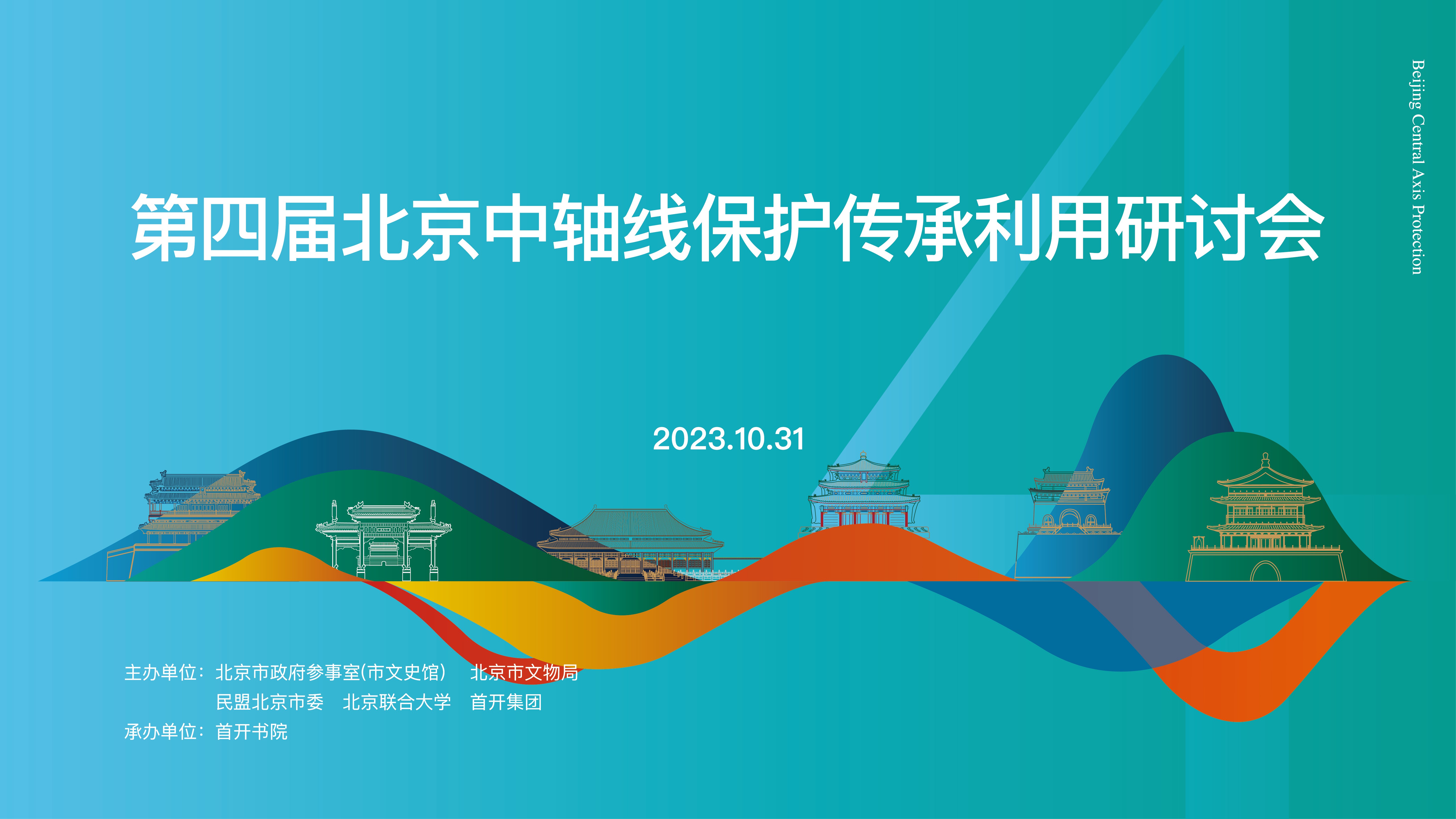 Beijing Central Axis Protection

第四届北京中轴线保护传承利用研讨会

2023.10.31

主办单位：北京市政府参事室(市文史馆）　北京市文物局
民盟北京市委　北京联合大学　首开集团
承办单位：首开书院